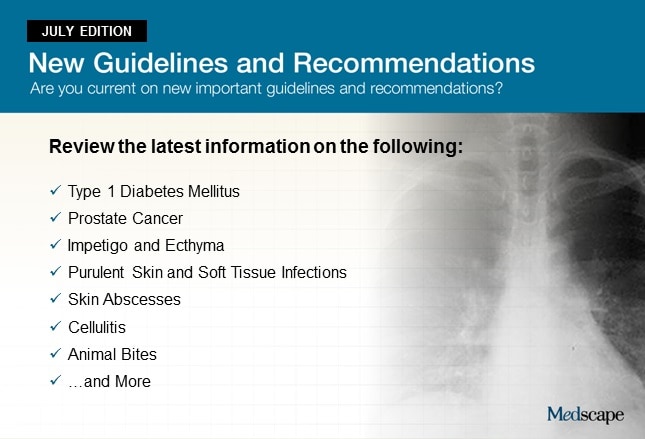 JULY EDITION

New Guidelines and Recommendations

Are you current on new important guidelines and recommendations?

Review the latest information on the following:

✓ Type 1 Diabetes Mellitus
✓ Prostate Cancer
✓ Impetigo and Ecthyma
✓ Purulent Skin and Soft Tissue Infections
✓ Skin Abscesses
✓ Cellulitis
✓ Animal Bites
✓ …and More

Medscape